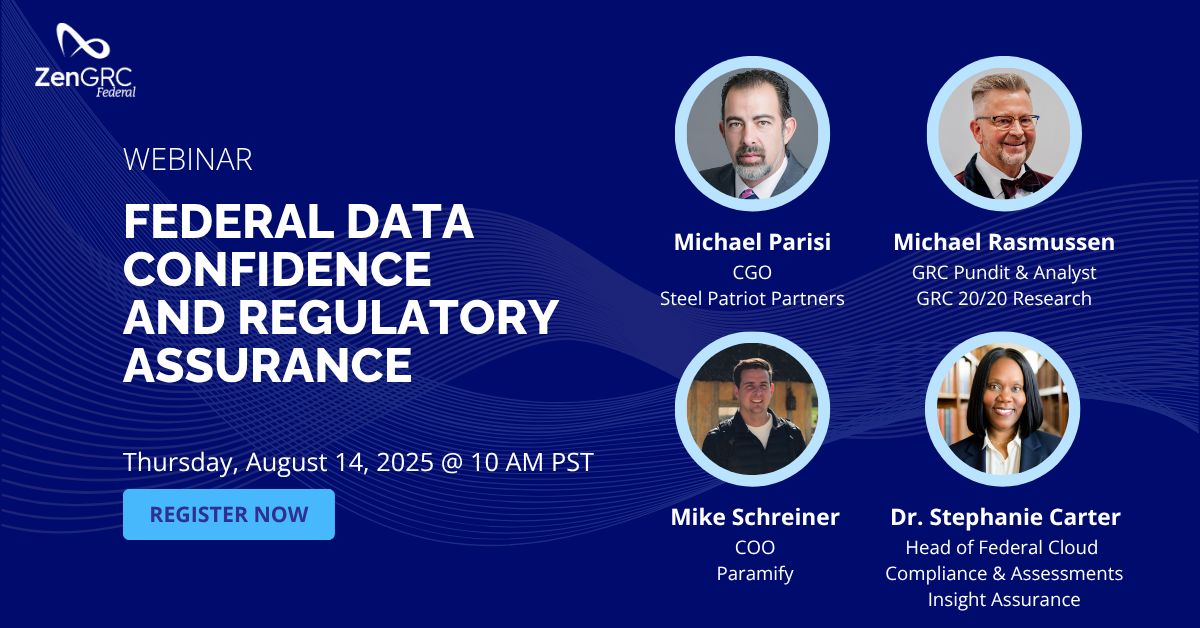 ZenGRC Federal

WEBINAR

FEDERAL DATA CONFIDENCE AND REGULATORY ASSURANCE

Thursday, August 14, 2025 @ 10 AM PST

REGISTER NOW

Michael Parisi
CGO
Steel Patriot Partners

Michael Rasmussen
GRC Pundit & Analyst
GRC 20/20 Research

Mike Schreiner
COO
Paramify

Dr. Stephanie Carter
Head of Federal Cloud Compliance & Assessments
Insight Assurance